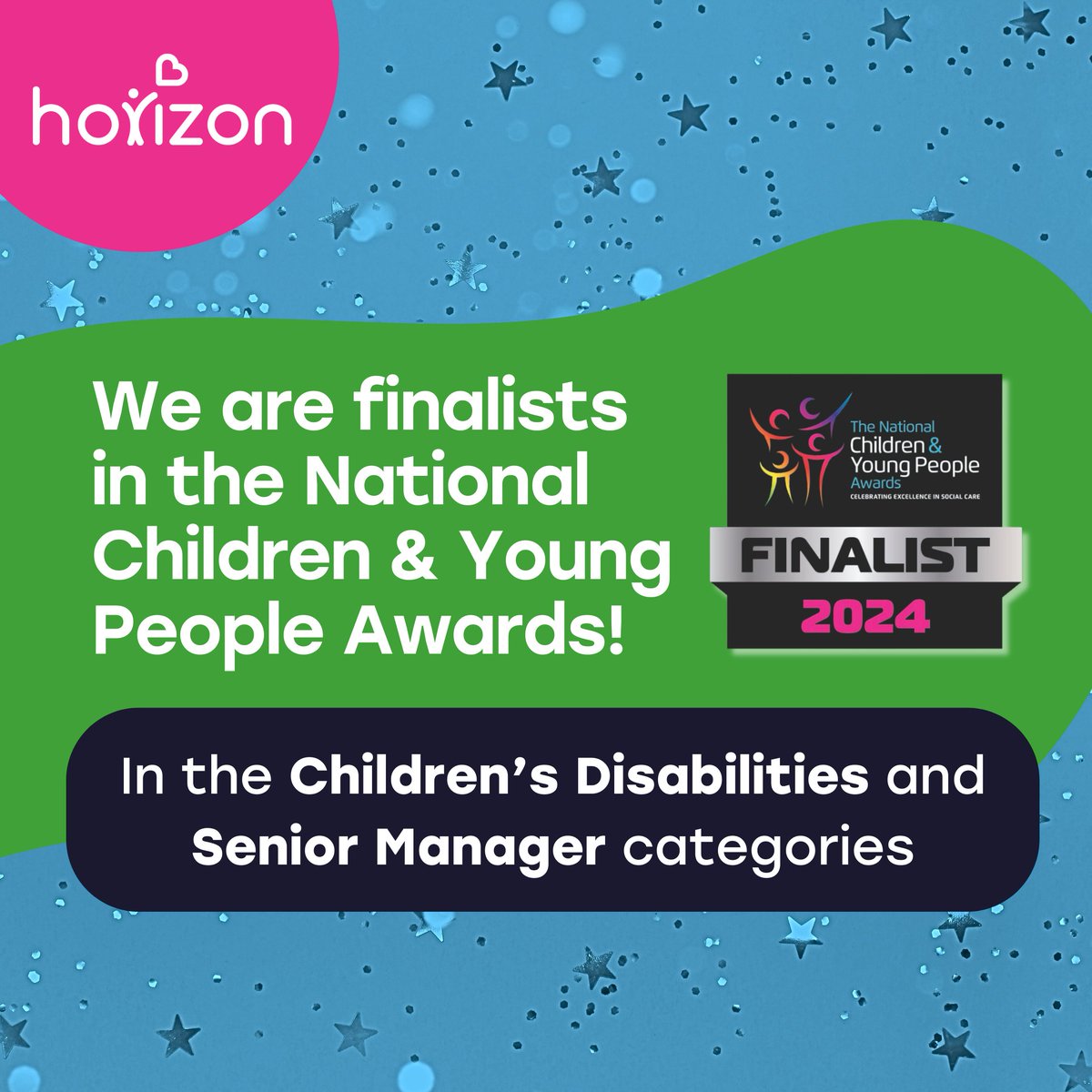 horizon

We are finalists in the National Children & Young People Awards!

The National Children & Young People Awards
CELEBRATING EXCELLENCE IN SOCIAL CARE
FINALIST
2024

In the Children's Disabilities and Senior Manager categories